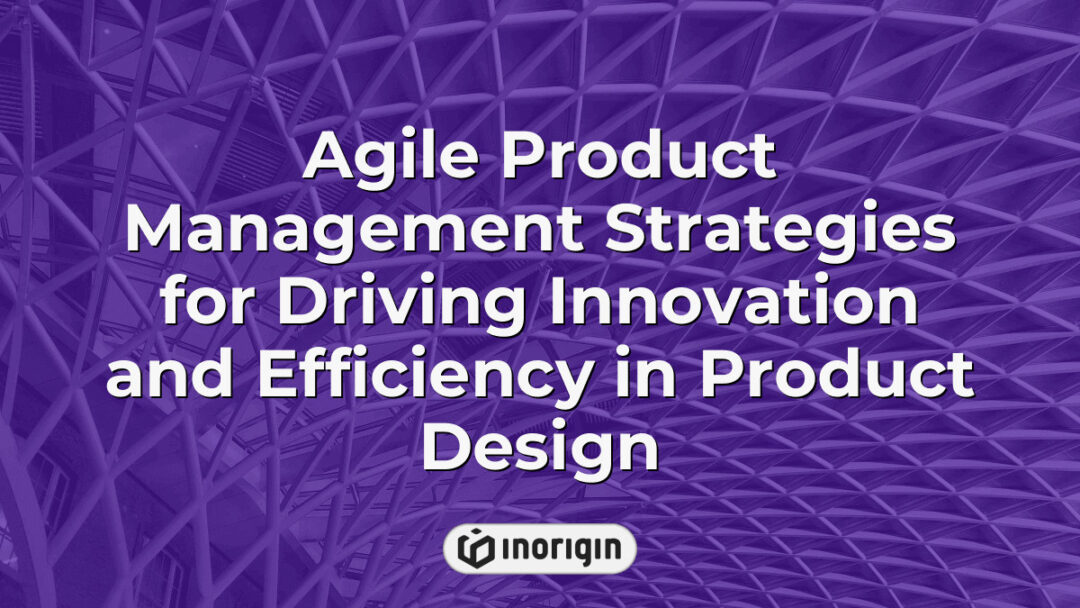 Agile Product Management Strategies for Driving Innovation and Efficiency in Product Design

inorigin